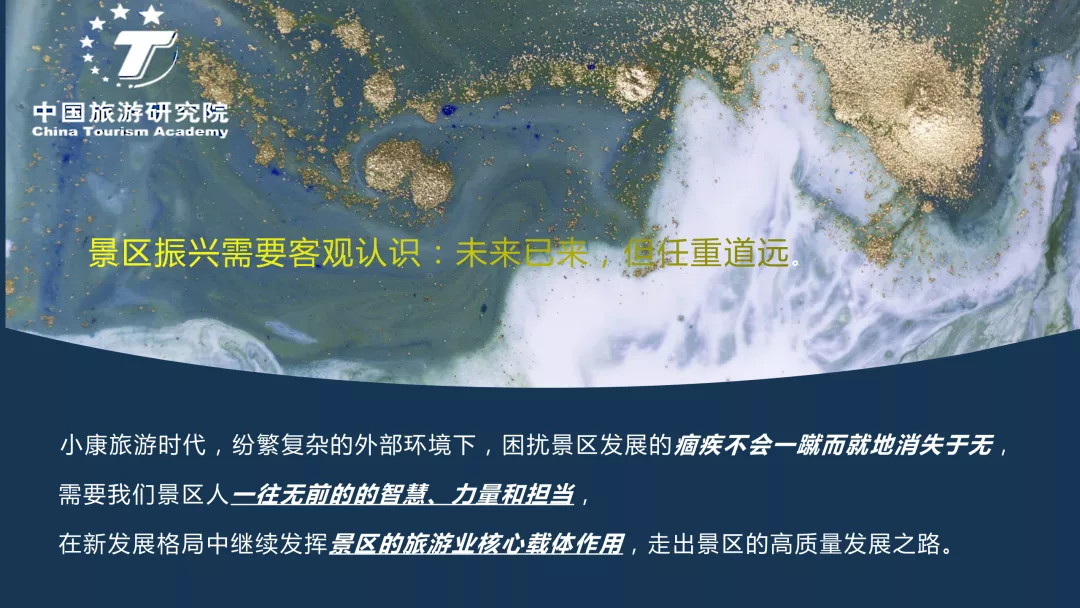 中国旅游研究院
China Tourism Academy

景区振兴需要客观认识：未来已来，但任重道远。

小康旅游时代，纷繁复杂的外部环境下，困扰景区发展的痼疾不会一蹴而就地消失于无，
需要我们景区人一往无前的的智慧、力量和担当，
在新发展格局中继续发挥景区的旅游业核心载体作用，走出景区的高质量发展之路。